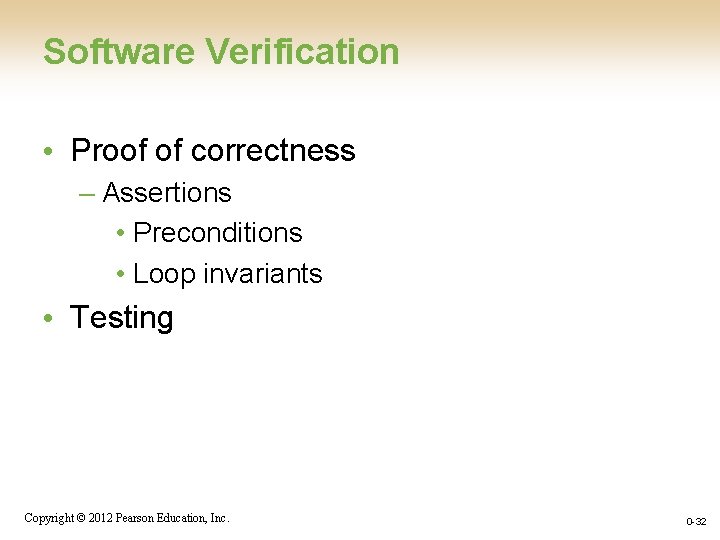 Software Verification

• Proof of correctness
– Assertions
• Preconditions
• Loop invariants
• Testing

Copyright © 2012 Pearson Education, Inc.

0-32